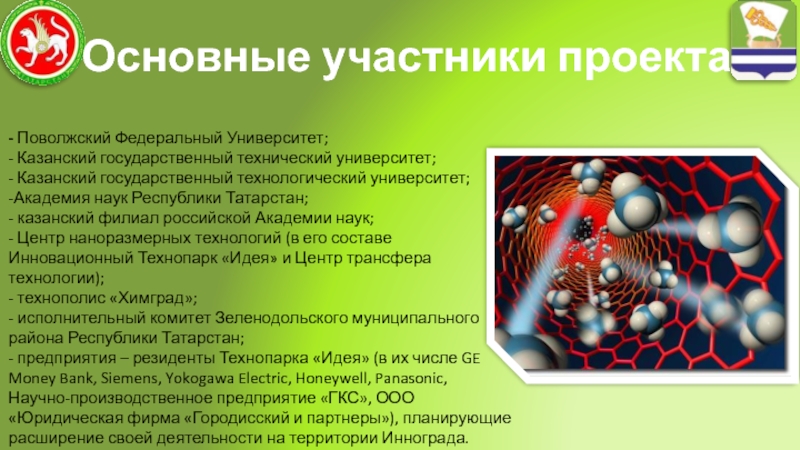 Основные участники проекта

- Поволжский Федеральный Университет;
- Казанский государственный технический университет;
- Казанский государственный технологический университет;
-Академия наук Республики Татарстан;
- казанский филиал российской Академии наук;
- Центр наноразмерных технологий (в его составе Инновационный Технопарк «Идея» и Центр трансфера технологии);
- технополис «Химград»;
- исполнительный комитет Зеленодольского муниципального района Республики Татарстан;
- предприятия – резиденты Технопарка «Идея» (в их числе GE Money Bank, Siemens, Yokogawa Electric, Honeywell, Panasonic, Научно-производственное предприятие «ГКС», ООО «Юридическая фирма «Городисский и партнеры»), планирующие расширение своей деятельности на территории Иннограда.